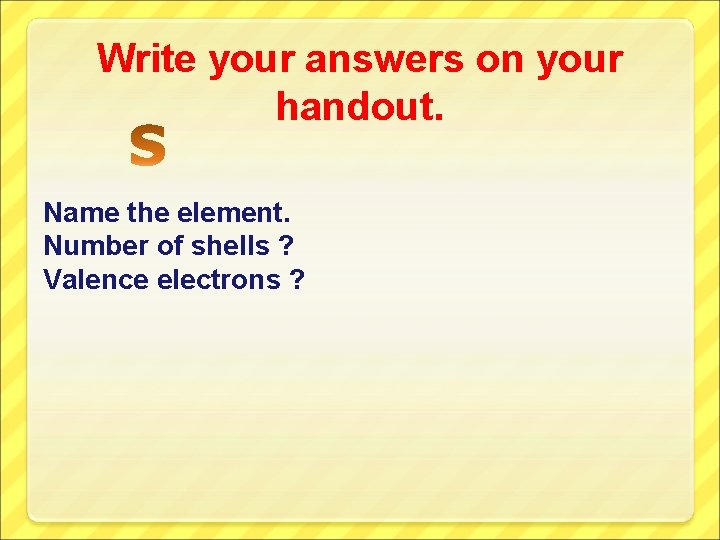 Write your answers on your handout.

S

Name the element.
Number of shells ?
Valence electrons ?